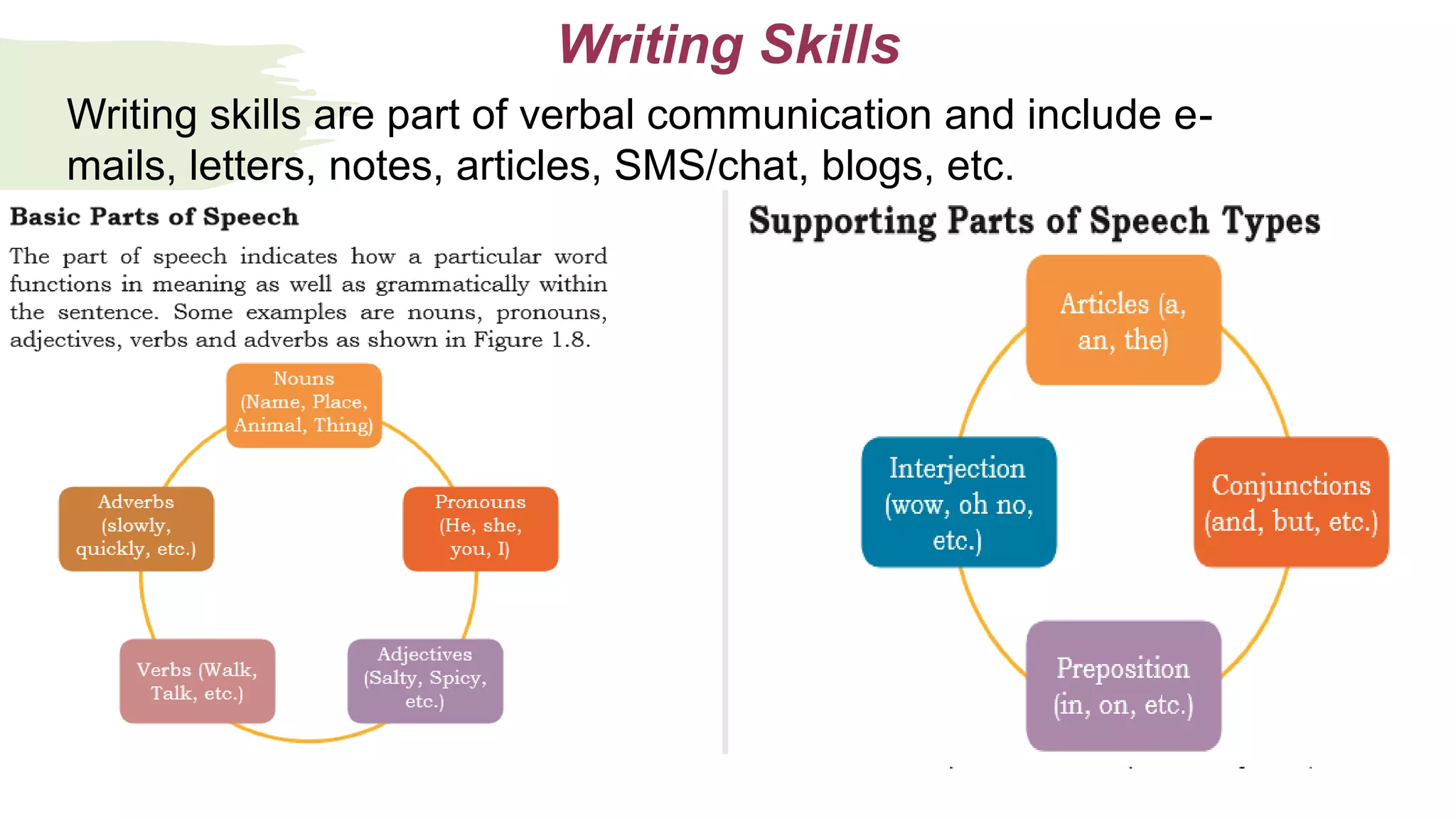 Writing Skills

Writing skills are part of verbal communication and include e-mails, letters, notes, articles, SMS/chat, blogs, etc.

Basic Parts of Speech

The part of speech indicates how a particular word functions in meaning as well as grammatically within the sentence. Some examples are nouns, pronouns, adjectives, verbs and adverbs as shown in Figure 1.8.

Nouns (Name, Place, Animal, Thing)

Pronouns (He, she, you, I)

Adjectives (Salty, Spicy, etc.)

Verbs (Walk, Talk, etc.)

Adverbs (slowly, quickly, etc.)

Supporting Parts of Speech Types

Articles (a, an, the)

Conjunctions (and, but, etc.)

Preposition (in, on, etc.)

Interjection (wow, oh no, etc.)